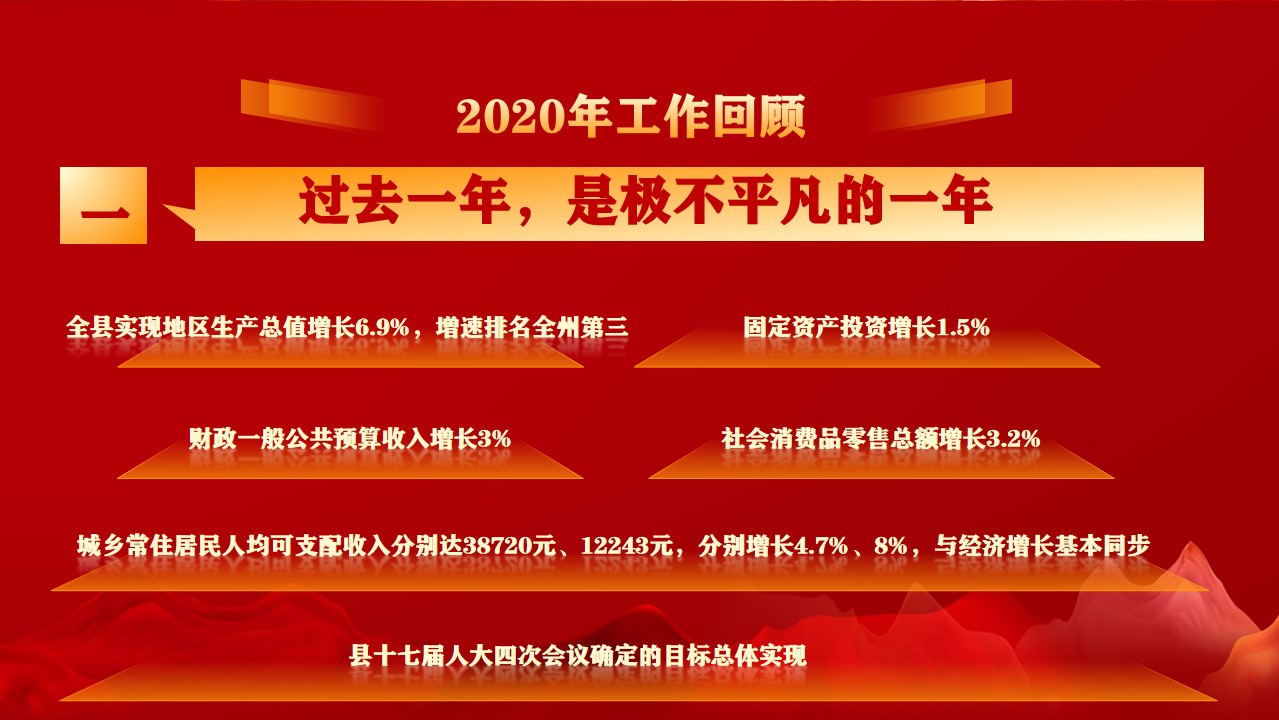 2020年工作回顾

一

过去一年，是极不平凡的一年

全县实现地区生产总值增长6.9%，增速排名全州第三

固定资产投资增长1.5%

财政一般公共预算收入增长3%

社会消费品零售总额增长3.2%

城乡常住居民人均可支配收入分别达38720元、12243元，分别增长4.7%、8%，与经济增长基本同步

县十七届人大四次会议确定的目标总体实现